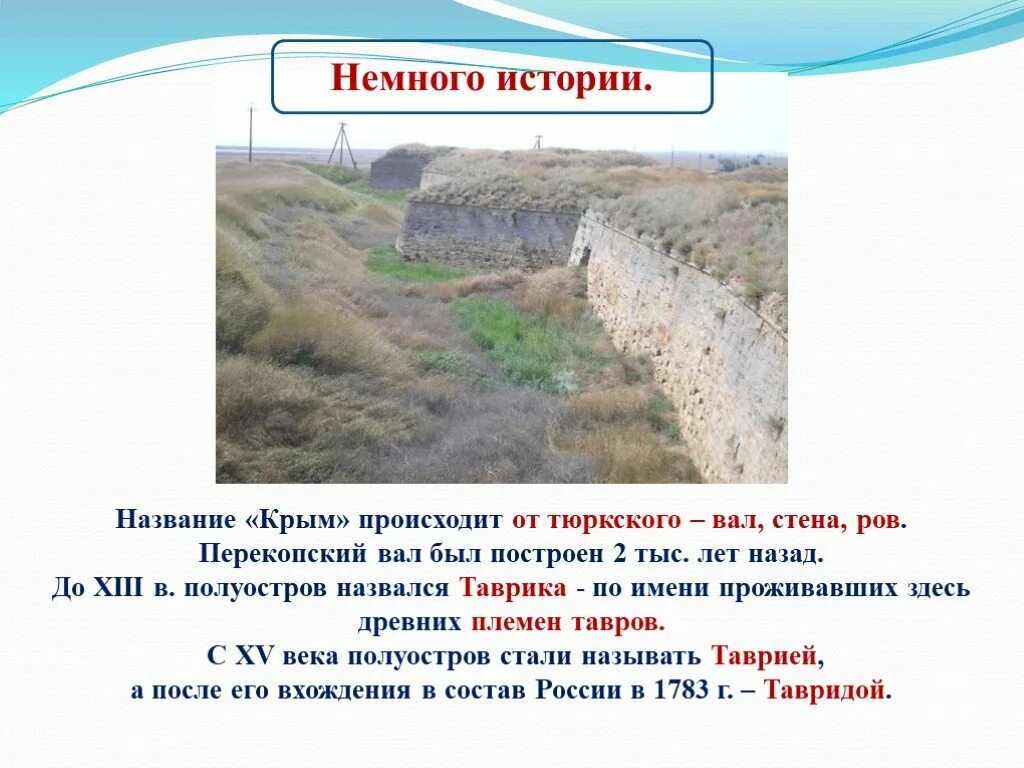 Немного истории.

Название «Крым» происходит от тюркского – вал, стена, ров.
Перекопский вал был построен 2 тыс. лет назад.
До XIII в. полуостров назвался Таврика - по имени проживавших здесь древних племен тавров.
С XV века полуостров стали называть Таврией,
а после его вхождения в состав России в 1783 г. – Тавридой.